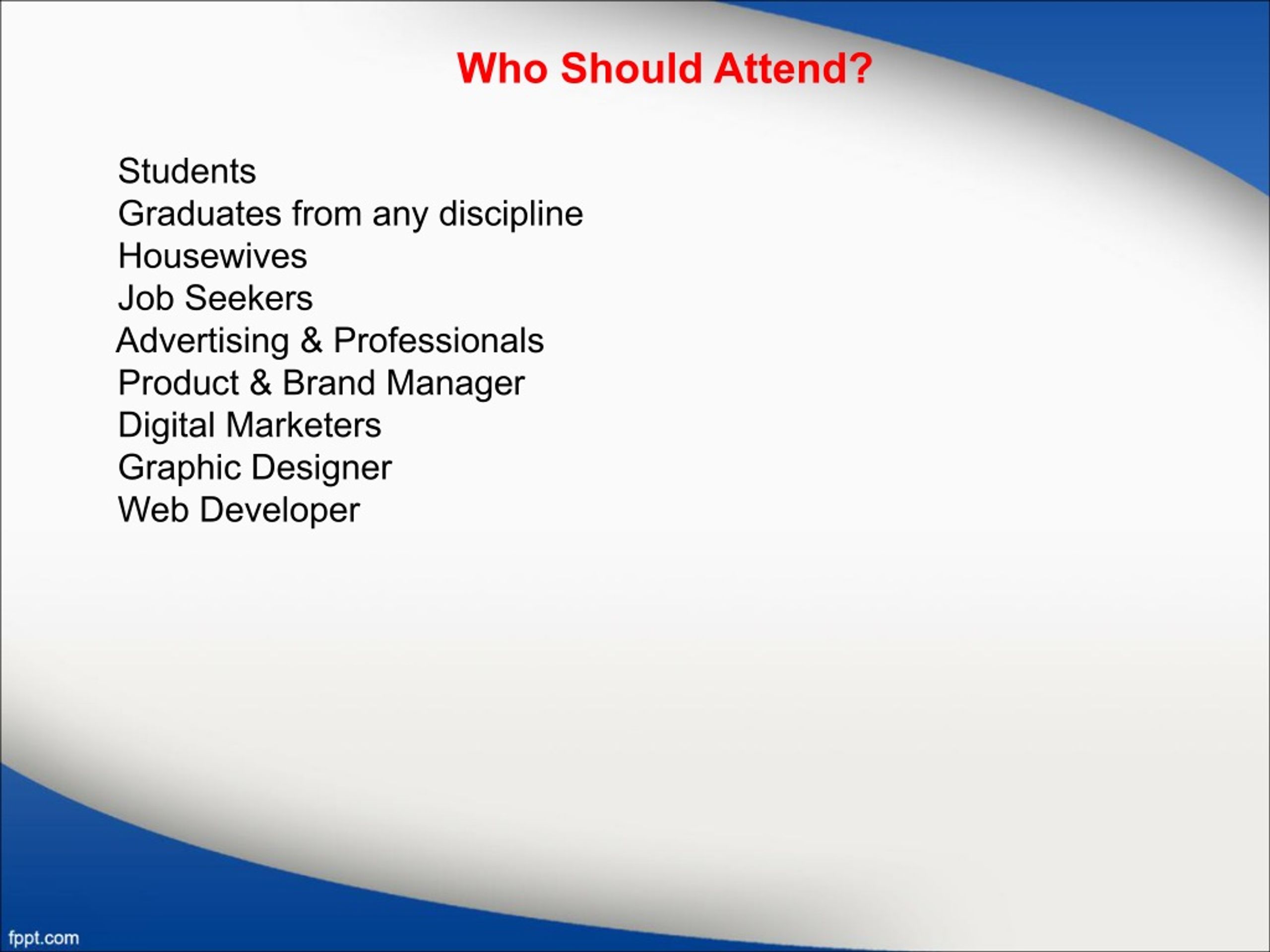 Who Should Attend?

Students
Graduates from any discipline
Housewives
Job Seekers
Advertising & Professionals
Product & Brand Manager
Digital Marketers
Graphic Designer
Web Developer

fppt.com